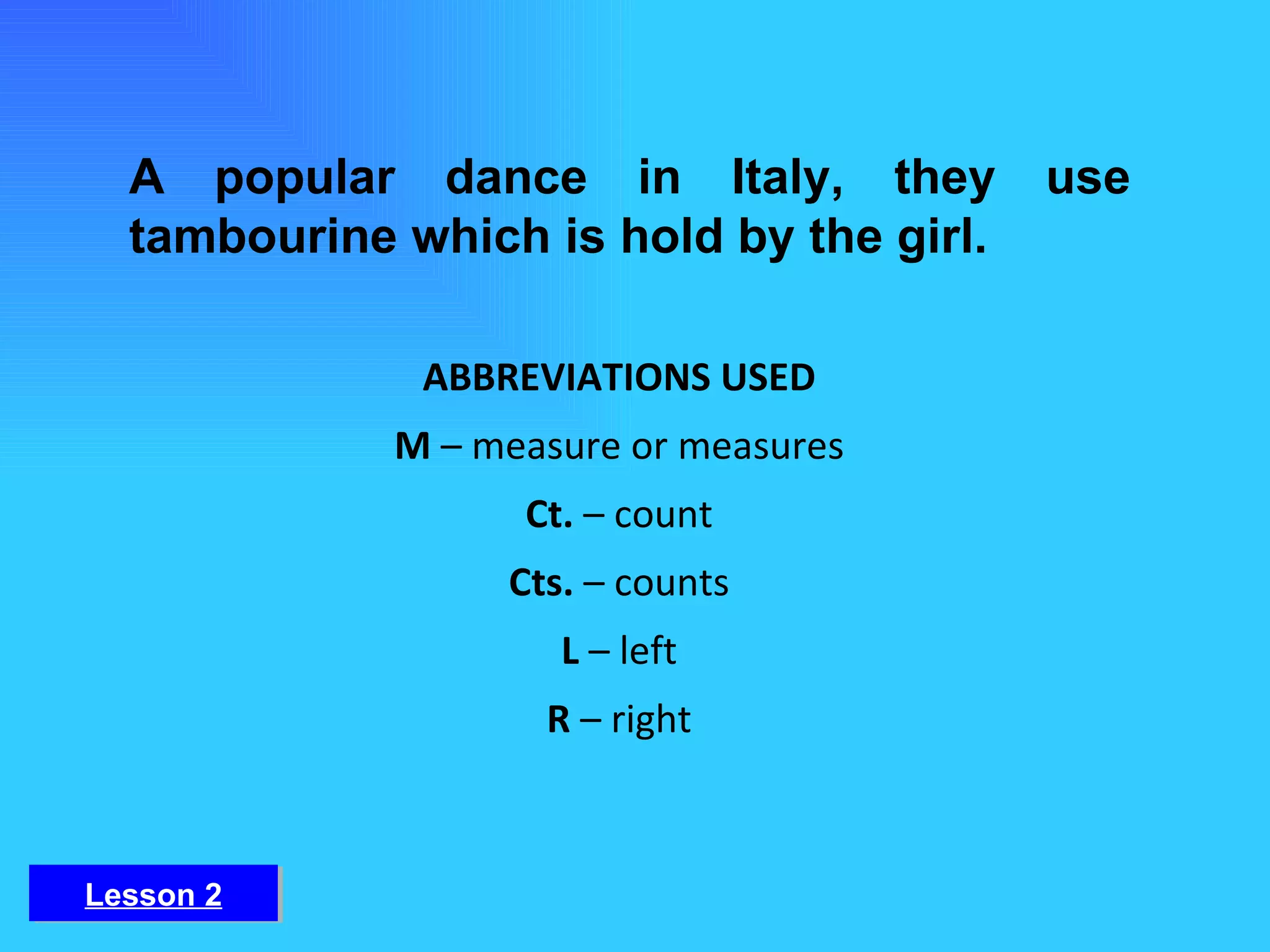 A popular dance in Italy, they use tambourine which is hold by the girl.

ABBREVIATIONS USED

M – measure or measures

Ct. – count

Cts. – counts

L – left

R – right

Lesson 2